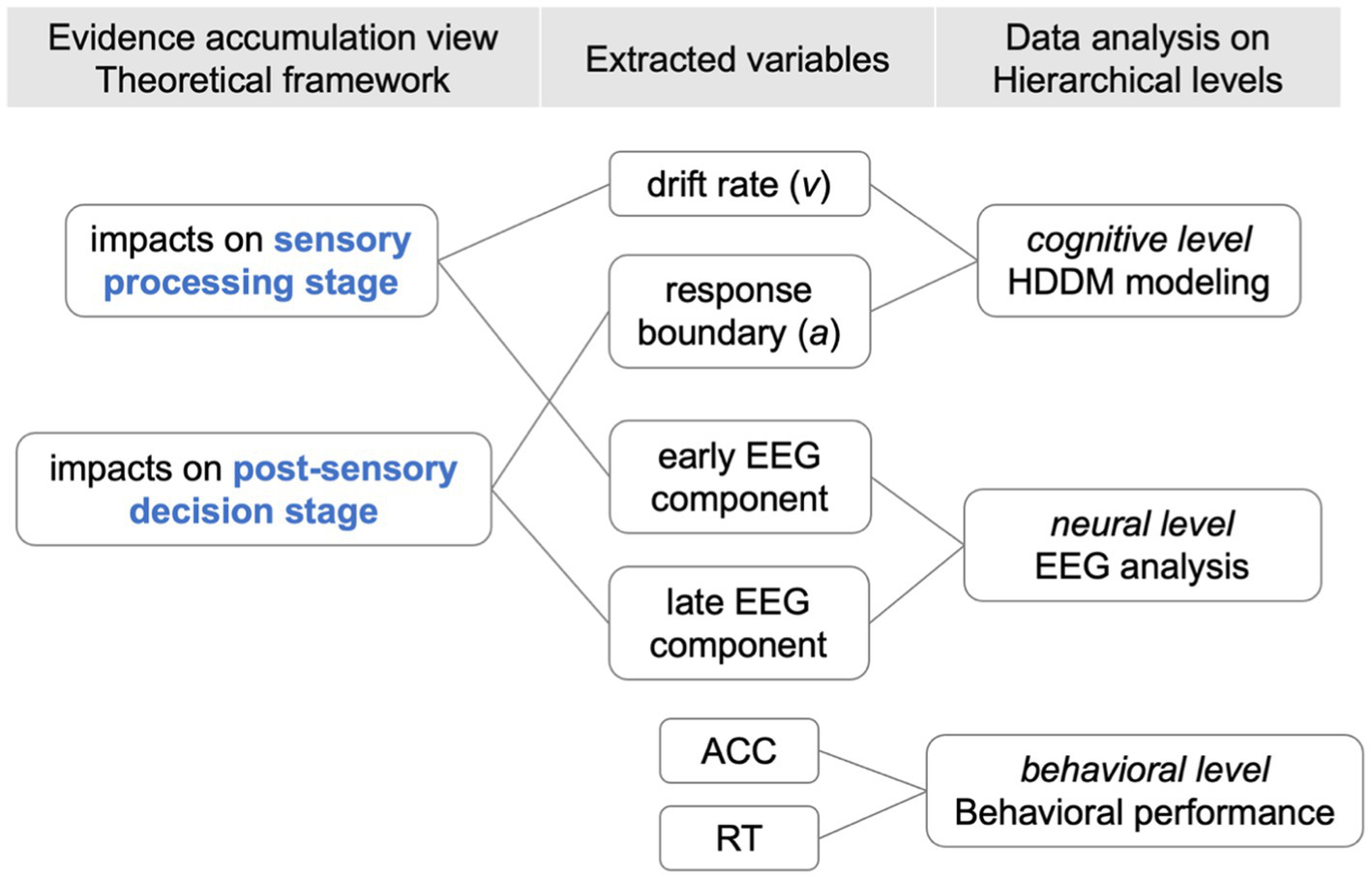 Evidence accumulation view
Theoretical framework

Extracted variables

Data analysis on
Hierarchical levels

impacts on sensory processing stage

impacts on post-sensory decision stage

drift rate ($v$)

response boundary ($a$)

early EEG component

late EEG component

ACC

RT

cognitive level
HDDM modeling

neural level
EEG analysis

behavioral level
Behavioral performance